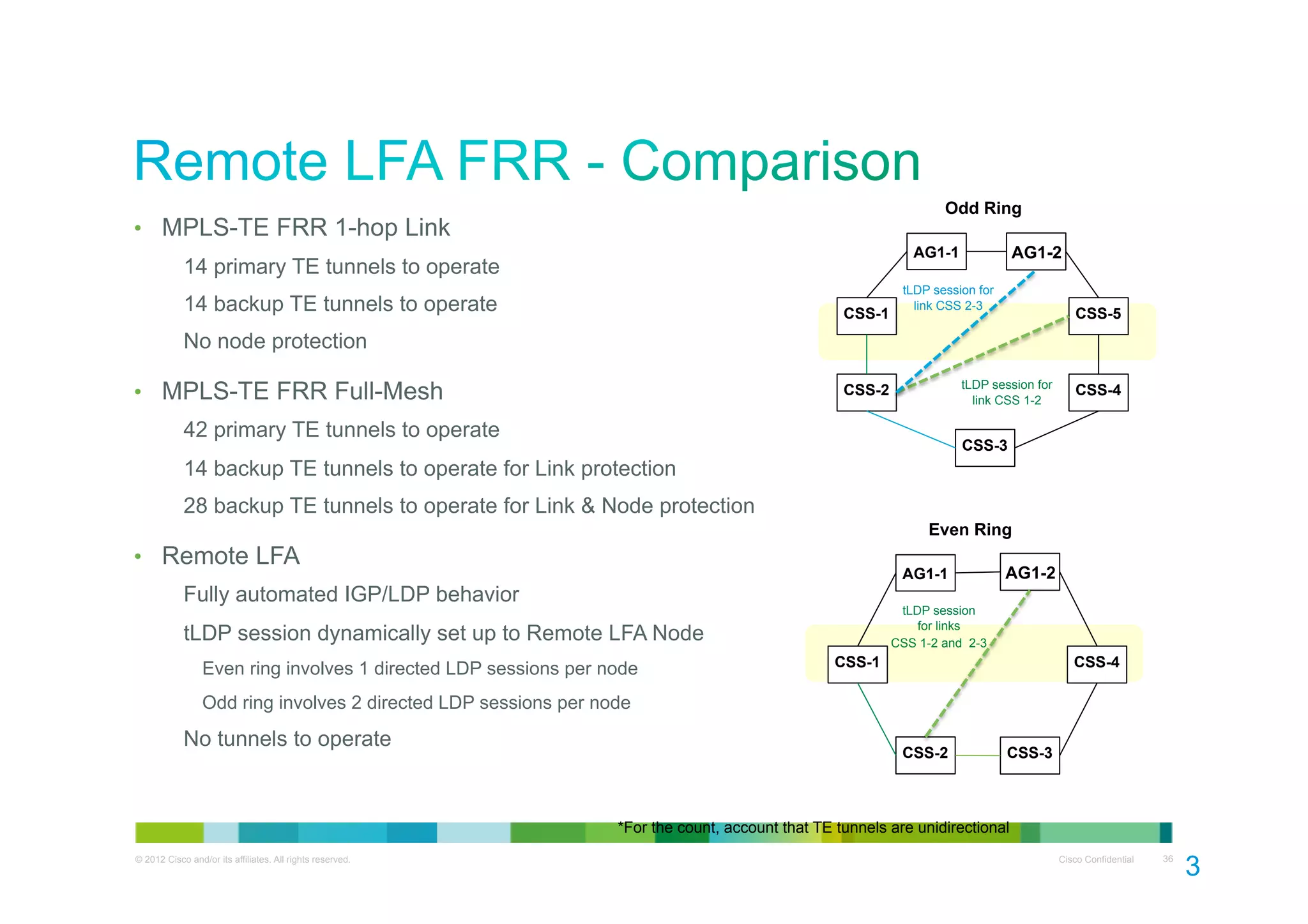 Remote LFA FRR - Comparison

• MPLS-TE FRR 1-hop Link

14 primary TE tunnels to operate

14 backup TE tunnels to operate

No node protection

• MPLS-TE FRR Full-Mesh

42 primary TE tunnels to operate

14 backup TE tunnels to operate for Link protection

28 backup TE tunnels to operate for Link & Node protection

• Remote LFA

Fully automated IGP/LDP behavior

tLDP session dynamically set up to Remote LFA Node

Even ring involves 1 directed LDP sessions per node

Odd ring involves 2 directed LDP sessions per node

No tunnels to operate

Odd Ring

AG1-1

AG1-2

tLDP session for link CSS 2-3

CSS-1

CSS-5

CSS-2

tLDP session for link CSS 1-2

CSS-4

CSS-3

Even Ring

AG1-1

AG1-2

tLDP session for links CSS 1-2 and 2-3

CSS-1

CSS-4

CSS-2

CSS-3

*For the count, account that TE tunnels are unidirectional

© 2012 Cisco and/or its affiliates. All rights reserved.

Cisco Confidential

36

3